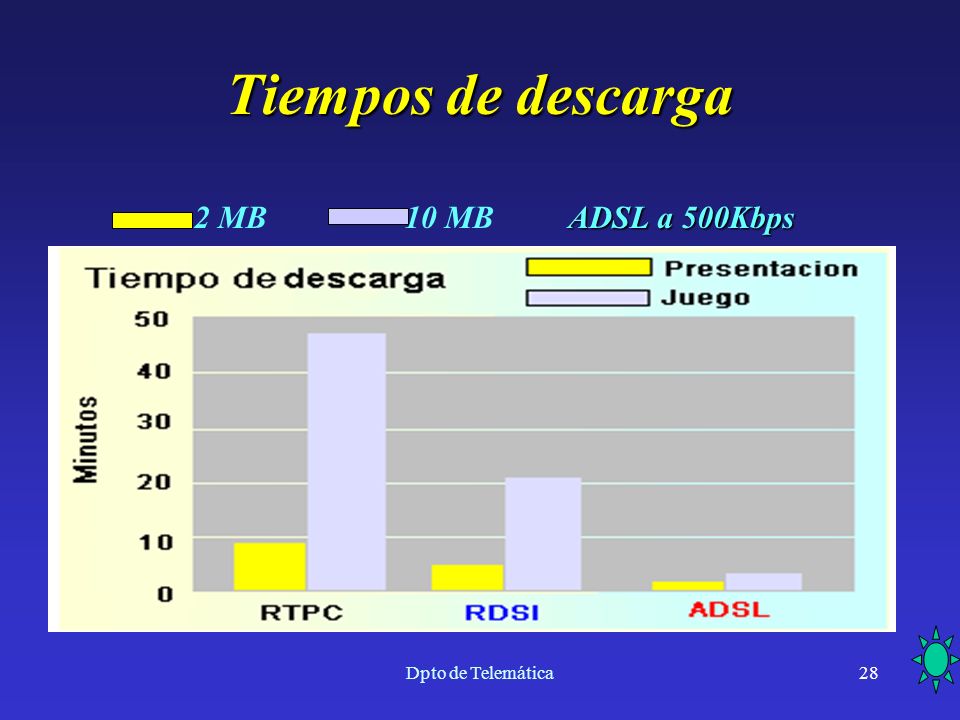 Tiempos de descarga

2 MB 10 MB ADSL a 500Kbps

Tiempo de descarga

Presentacion
Juego

Minutos

50
40
30
20
10
0

RTPC RDSI ADSL

Dpto de Telemática

28